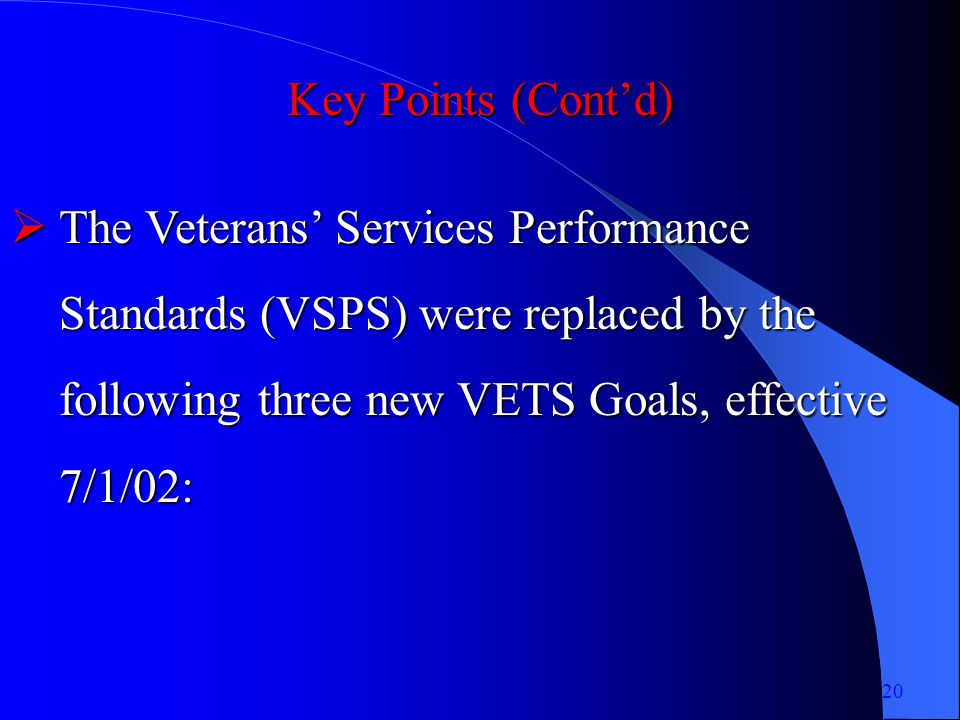 Key Points (Cont’d)

➢ The Veterans’ Services Performance Standards (VSPS) were replaced by the following three new VETS Goals, effective 7/1/02:

20